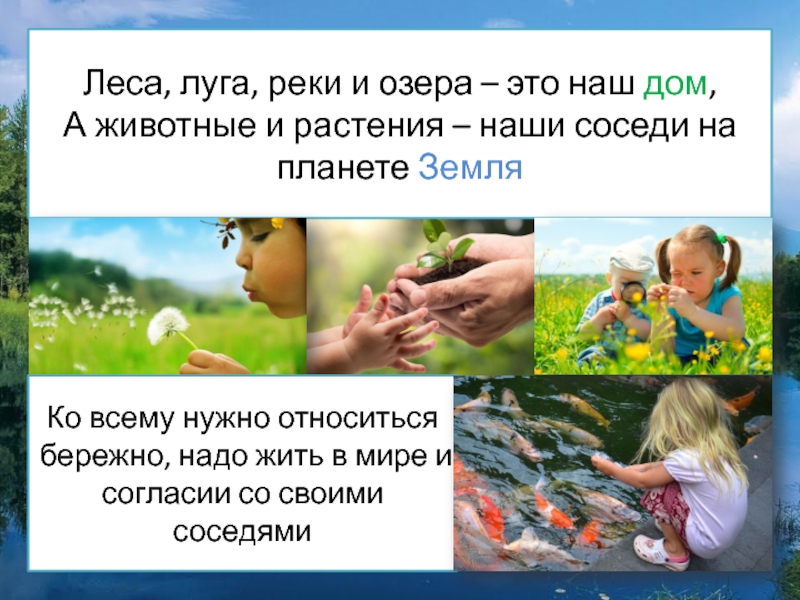 Леса, луга, реки и озера – это наш дом,
А животные и растения – наши соседи на планете Земля

Ко всему нужно относиться бережно, надо жить в мире и согласии со своими соседями